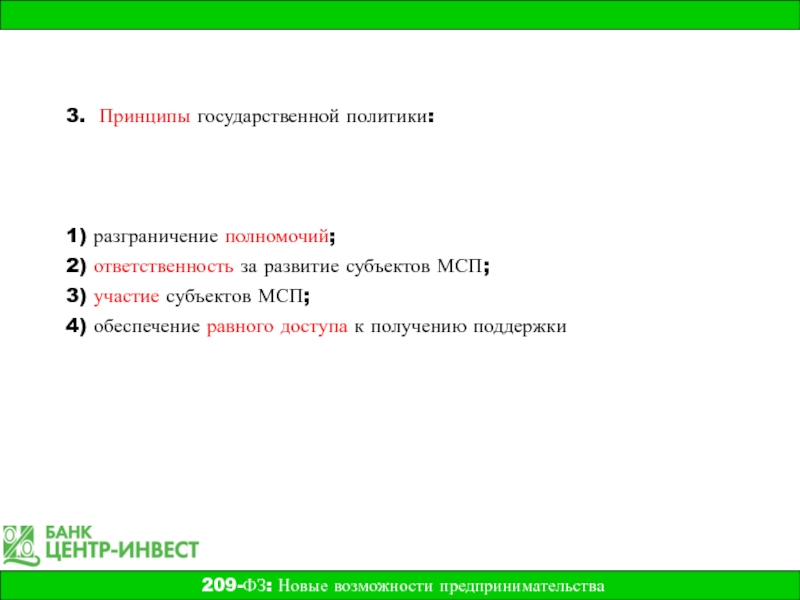 3. Принципы государственной политики:

1) разграничение полномочий;
2) ответственность за развитие субъектов МСП;
3) участие субъектов МСП;
4) обеспечение равного доступа к получению поддержки

БАНК ЦЕНТР-ИНВЕСТ

209-ФЗ: Новые возможности предпринимательства